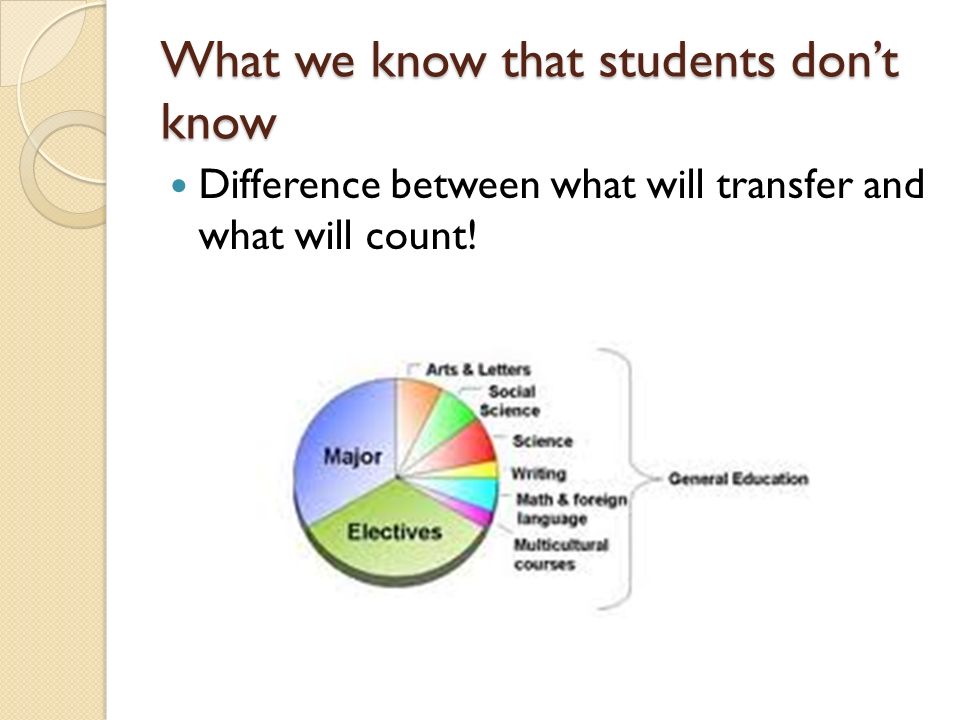 What we know that students don't know

Difference between what will transfer and what will count!

Major

Electives

Arts & Letters

Social Science

Science

Writing

Math & foreign language

Multicultural courses

General Education